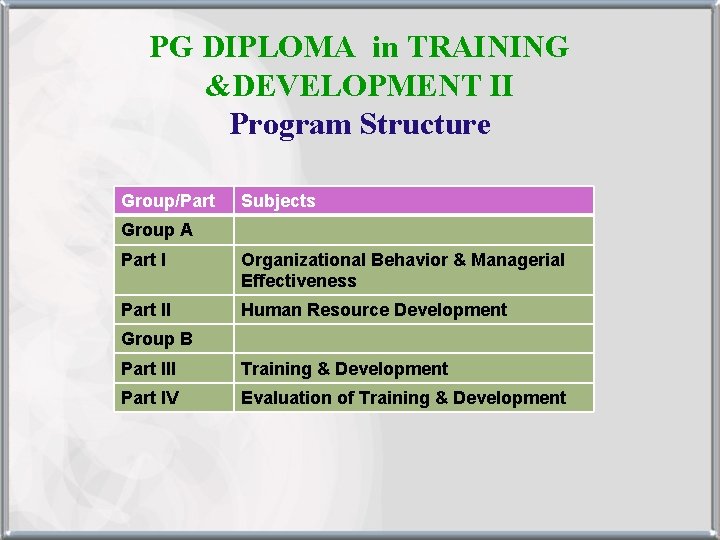 PG DIPLOMA in TRAINING &DEVELOPMENT II
Program Structure

| Group/Part | Subjects |
|---|---|
| Group A | |
| Part I | Organizational Behavior & Managerial Effectiveness |
| Part II | Human Resource Development |
| Group B | |
| Part III | Training & Development |
| Part IV | Evaluation of Training & Development |